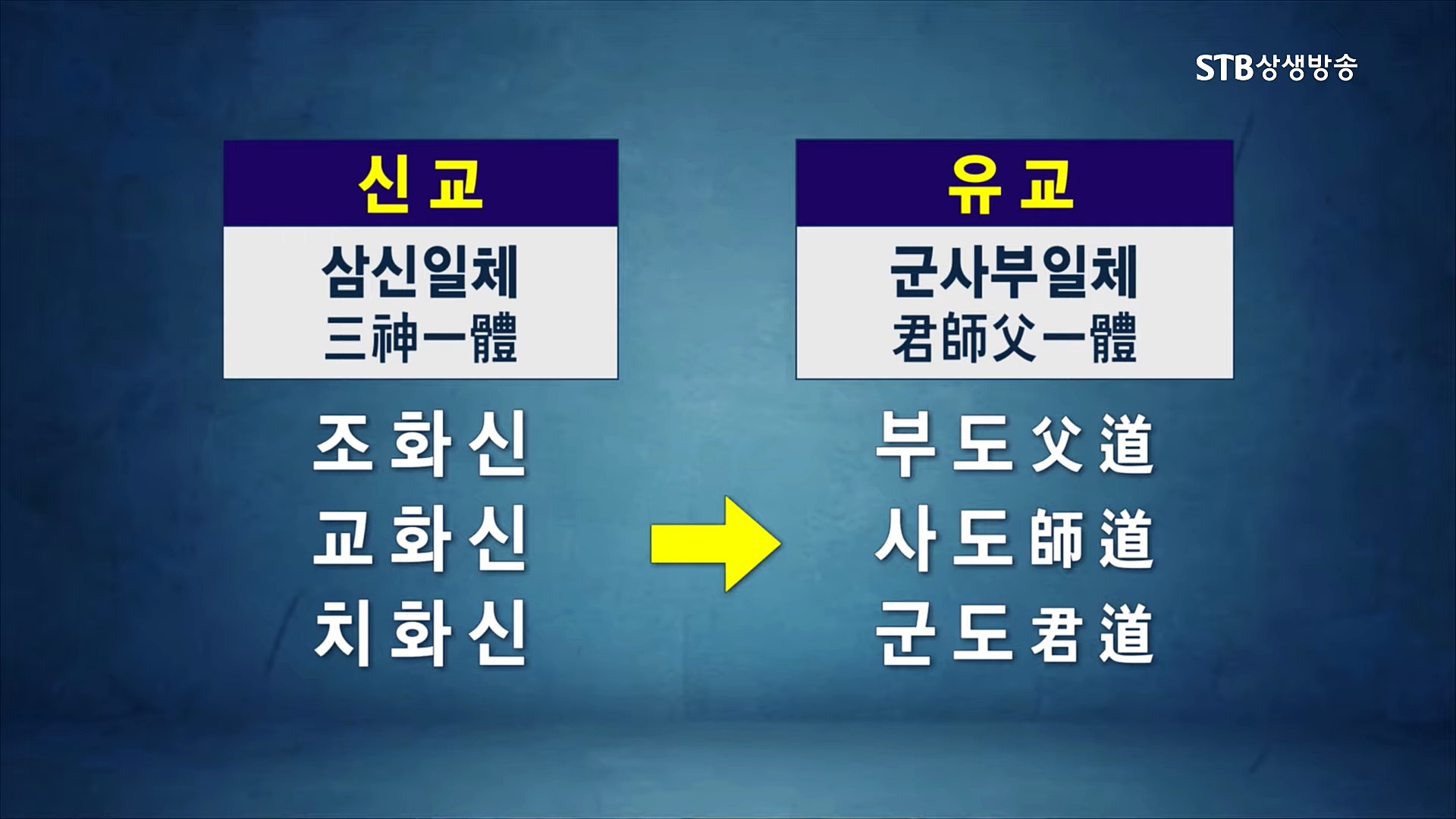 STB상생방송

신교

삼신일체
三神一體

조화신
교화신
치화신

유교

군사부일체
君師父一體

부도父道
사도師道
군도君道